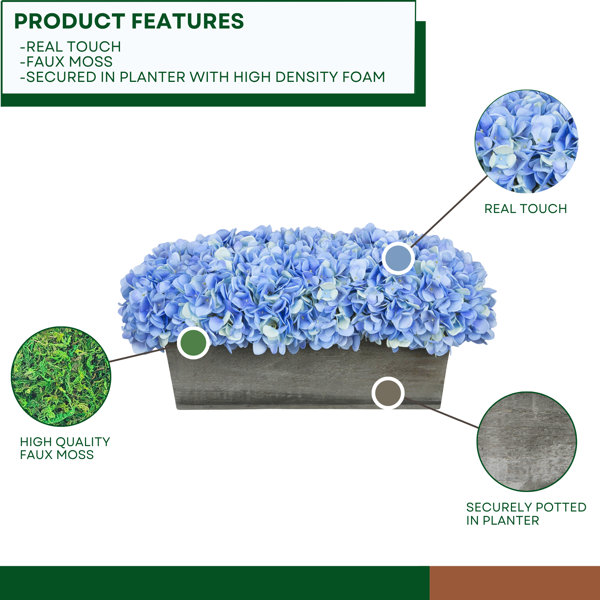 PRODUCT FEATURES
-REAL TOUCH
-FAUX MOSS
-SECURED IN PLANTER WITH HIGH DENSITY FOAM

REAL TOUCH

HIGH QUALITY FAUX MOSS

SECURELY POTTED IN PLANTER